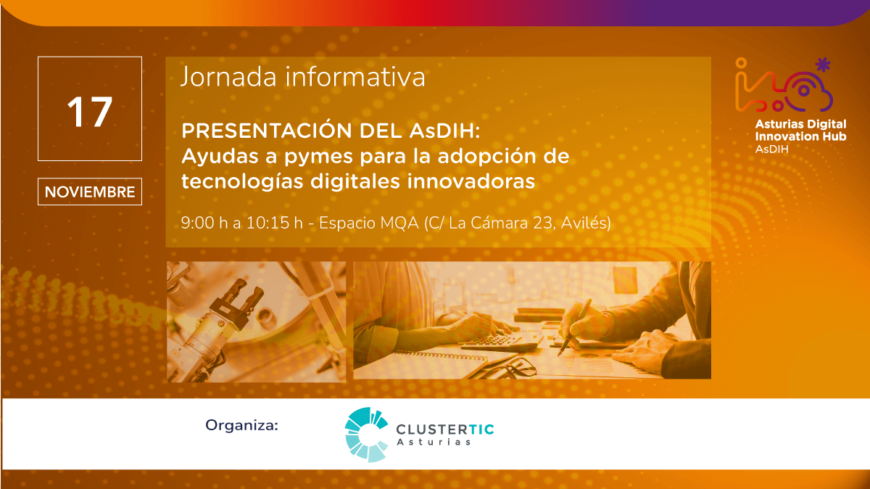 17

NOVIEMBRE

Jornada informativa

PRESENTACIÓN DEL AsDIH:
Ayudas a pymes para la adopción de tecnologías digitales innovadoras

9:00 h a 10:15 h - Espacio MQA (C/ La Cámara 23, Avilés)

Asturias Digital Innovation Hub
AsDIH

Organiza:

CLUSTERTIC
Asturias